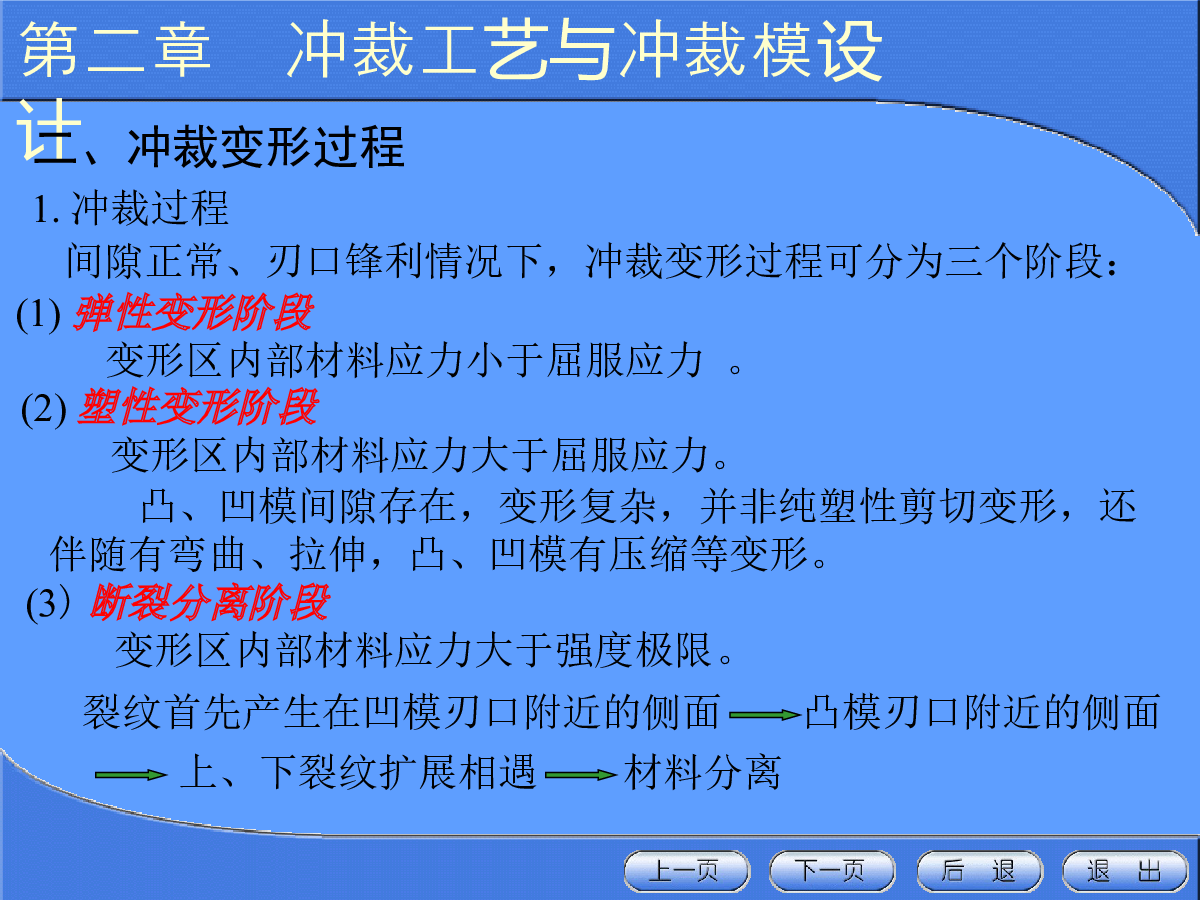 第二章　冲裁工艺与冲裁模设计

二、冲裁变形过程

1. 冲裁过程

间隙正常、刃口锋利情况下，冲裁变形过程可分为三个阶段：

(1) 弹性变形阶段

变形区内部材料应力小于屈服应力　。

(2) 塑性变形阶段

变形区内部材料应力大于屈服应力。

凸、凹模间隙存在，变形复杂，并非纯塑性剪切变形，还伴随有弯曲、拉伸，凸、凹模有压缩等变形。

(3）断裂分离阶段

变形区内部材料应力大于强度极限。

裂纹首先产生在凹模刃口附近的侧面 → 凸模刃口附近的侧面 → 上、下裂纹扩展相遇 → 材料分离

上一页　下一页　后　退　退　出